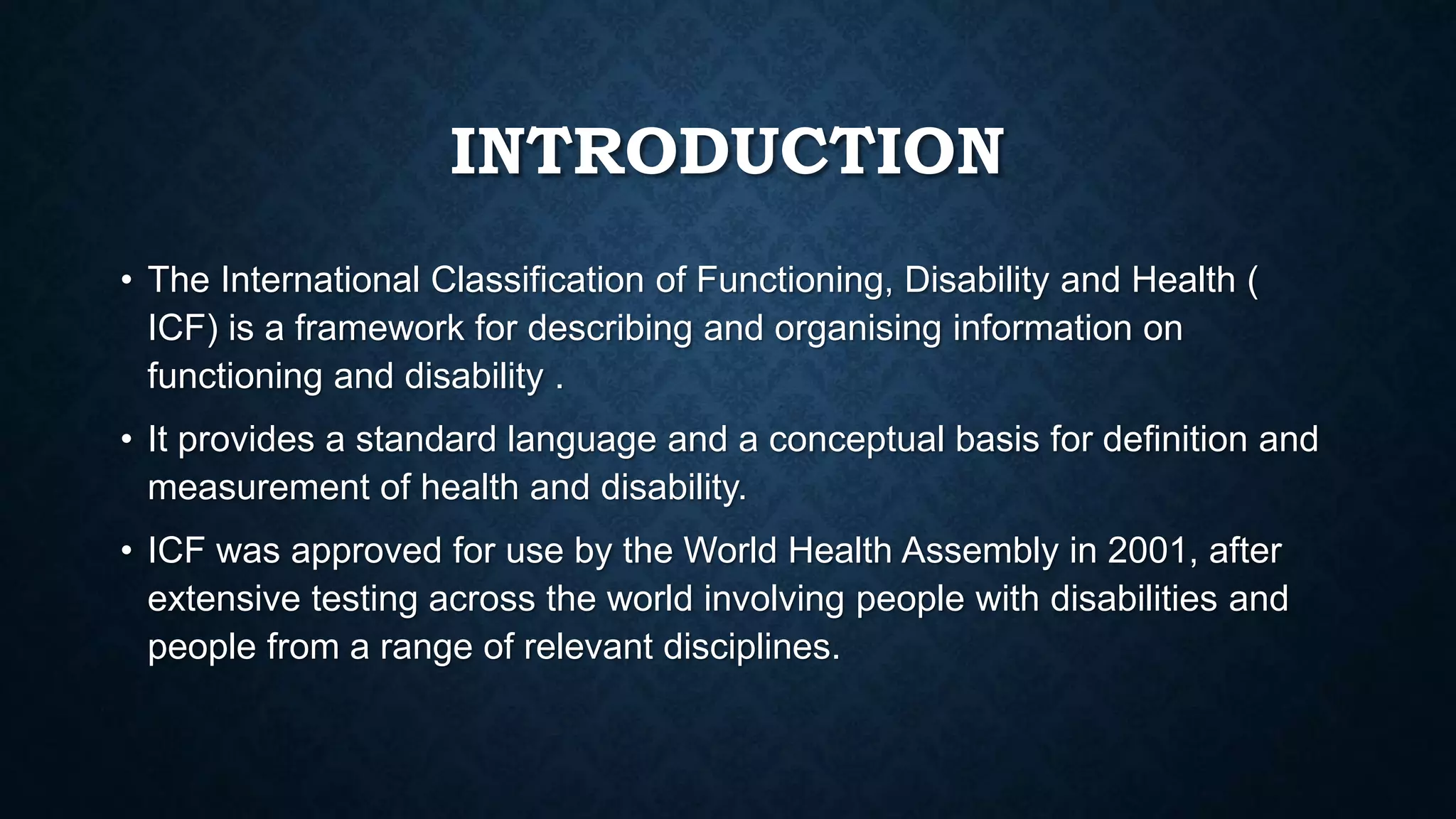 INTRODUCTION

• The International Classification of Functioning, Disability and Health ( ICF) is a framework for describing and organising information on functioning and disability .

• It provides a standard language and a conceptual basis for definition and measurement of health and disability.

• ICF was approved for use by the World Health Assembly in 2001, after extensive testing across the world involving people with disabilities and people from a range of relevant disciplines.